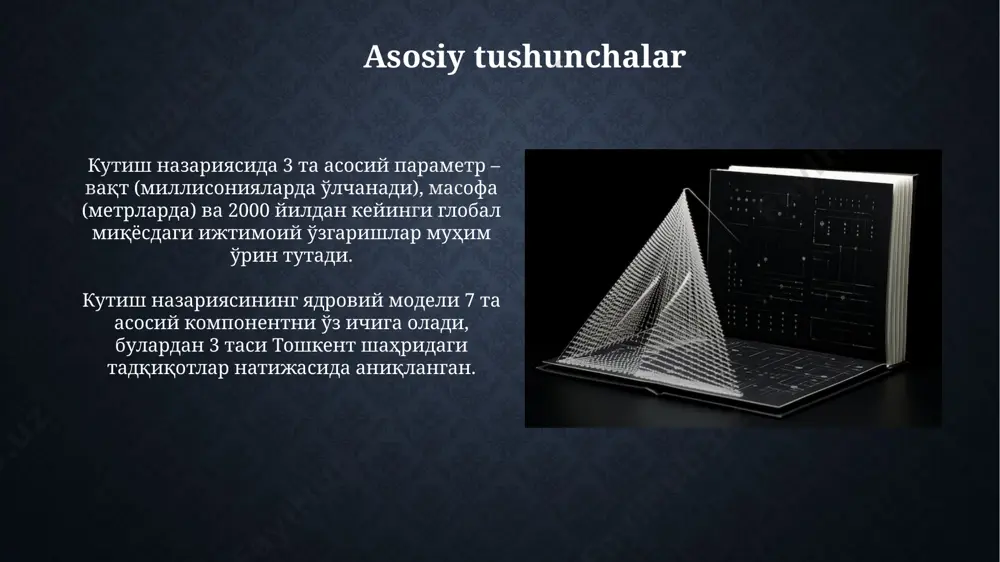 Asosiy tushunchalar

Кутиш назариясида 3 та асосий параметр – вақт (миллисонияларда ўлчанади), масофа (метрларда) ва 2000 йилдан кейинги глобал миқёсдаги ижтимоий ўзгаришлар муҳим ўрин тутади.

Кутиш назариясининг ядровий модели 7 та асосий компонентни ўз ичига олади, булардан 3 таси Тошкент шаҳридаги тадқиқотлар натижасида аниқланган.